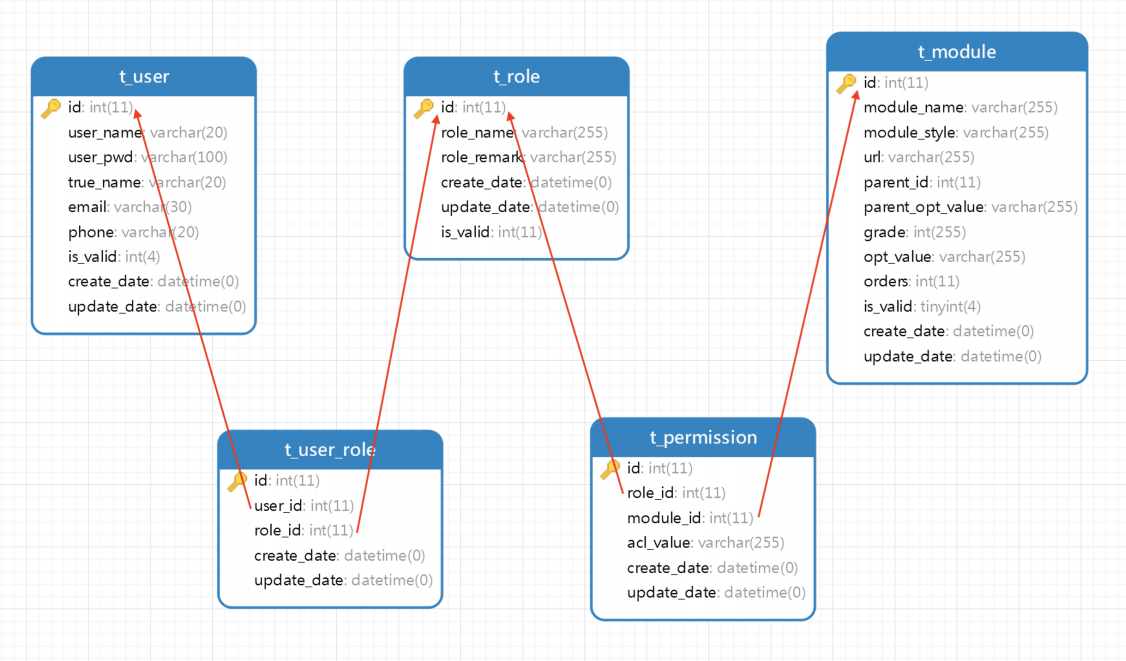 t_user
id: int(11)
user_name: varchar(20)
user_pwd: varchar(100)
true_name: varchar(20)
email: varchar(30)
phone: varchar(20)
is_valid: int(4)
create_date: datetime(0)
update_date: datetime(0)

t_role
id: int(11)
role_name: varchar(255)
role_remark: varchar(255)
create_date: datetime(0)
update_date: datetime(0)
is_valid: int(11)

t_module
id: int(11)
module_name: varchar(255)
module_style: varchar(255)
url: varchar(255)
parent_id: int(11)
parent_opt_value: varchar(255)
grade: int(255)
opt_value: varchar(255)
orders: int(11)
is_valid: tinyint(4)
create_date: datetime(0)
update_date: datetime(0)

t_user_role
id: int(11)
user_id: int(11)
role_id: int(11)
create_date: datetime(0)
update_date: datetime(0)

t_permission
id: int(11)
role_id: int(11)
module_id: int(11)
acl_value: varchar(255)
create_date: datetime(0)
update_date: datetime(0)